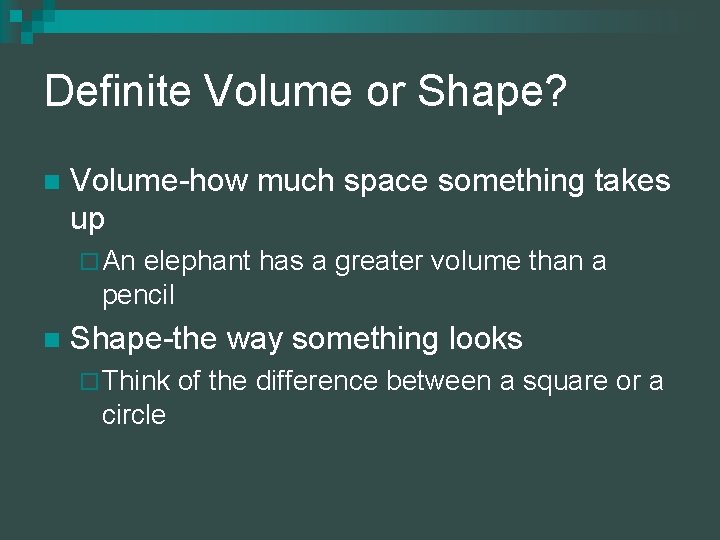 Definite Volume or Shape?

Volume-how much space something takes up

An elephant has a greater volume than a pencil

Shape-the way something looks

Think of the difference between a square or a circle